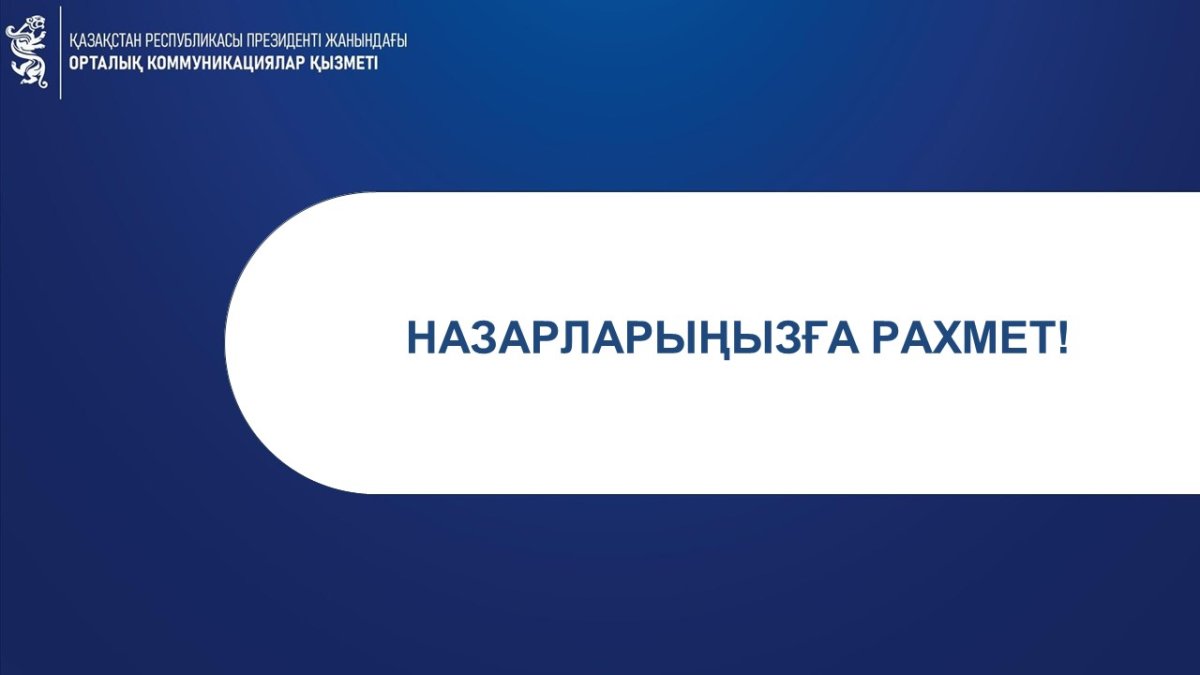 ҚАЗАҚСТАН РЕСПУБЛИКАСЫ ПРЕЗИДЕНТІ ЖАНЫНДАҒЫ
ОРТАЛЫҚ КОММУНИКАЦИЯЛАР ҚЫЗМЕТІ

НАЗАРЛАРЫҢЫЗҒА РАХМЕТ!